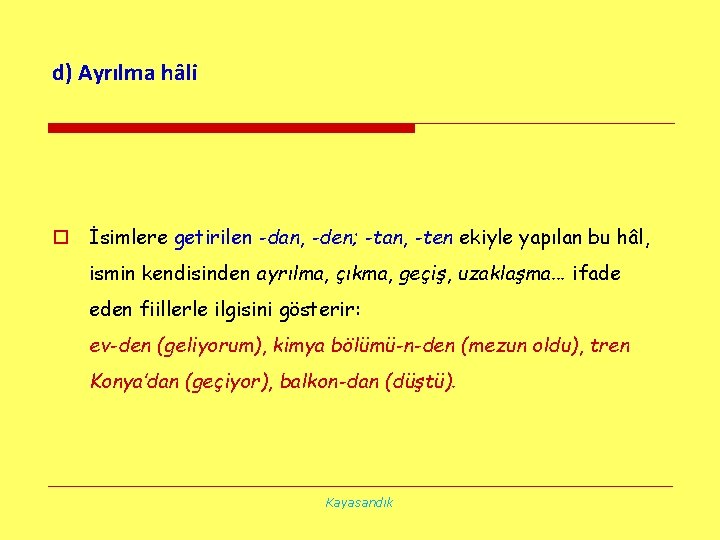 d) Ayrılma hâli

İsimlere getirilen -dan, -den; -tan, -ten ekiyle yapılan bu hâl, ismin kendisinden ayrılma, çıkma, geçiş, uzaklaşma... ifade eden fiillerle ilgisini gösterir:
ev-den (geliyorum), kimya bölümü-n-den (mezun oldu), tren Konya'dan (geçiyor), balkon-dan (düştü).

Kayasandık